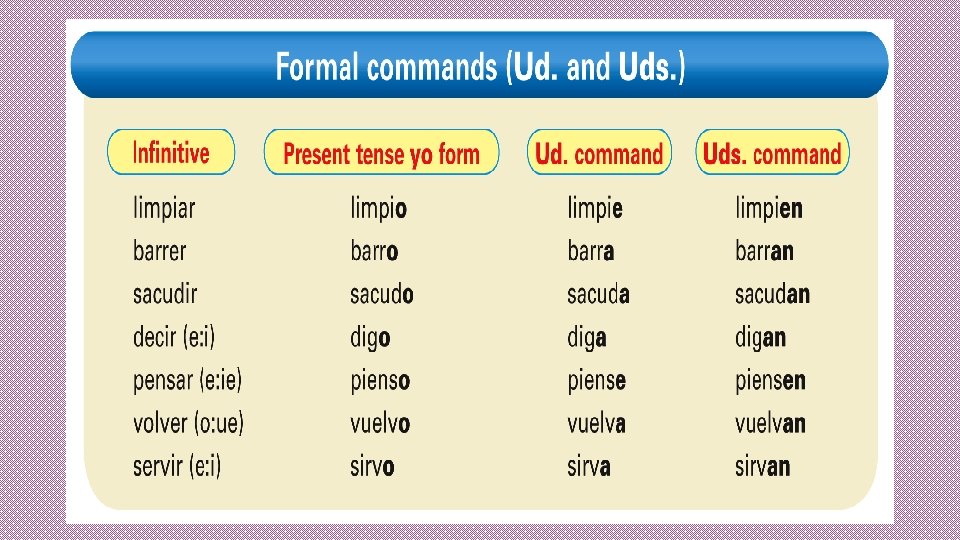 Formal commands (Ud. and Uds.)

| Infinitive | Present tense yo form | Ud. command | Uds. command |
|---|---|---|---|
| limpiar | limpio | limpie | limpien |
| barrer | barro | barra | barran |
| sacudir | sacudo | sacuda | sacudan |
| decir (e:i) | digo | diga | digan |
| pensar (e:ie) | pienso | piense | piensen |
| volver (o:ue) | vuelvo | vuelva | vuelvan |
| servir (e:i) | sirvo | sirva | sirvan |